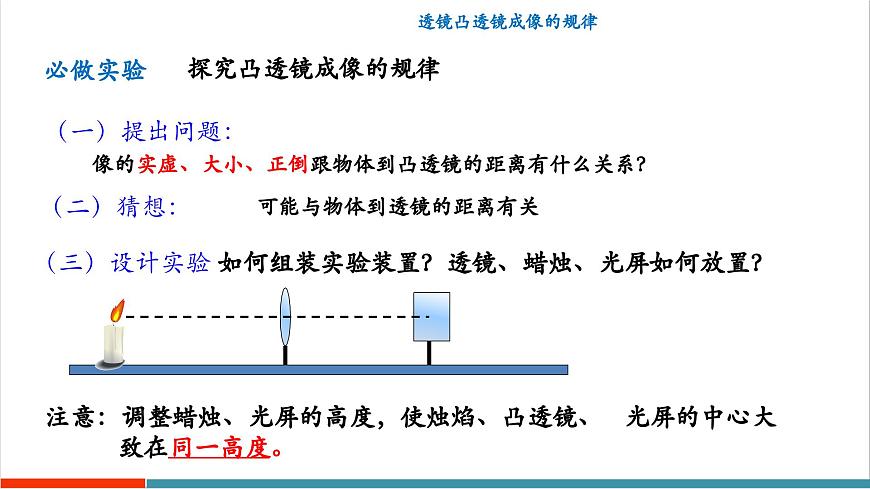 透镜凸透镜成像的规律

必做实验　探究凸透镜成像的规律

（一）提出问题：
像的实虚、大小、正倒跟物体到凸透镜的距离有什么关系？

（二）猜想：　可能与物体到透镜的距离有关

（三）设计实验 如何组装实验装置？透镜、蜡烛、光屏如何放置？

注意：调整蜡烛、光屏的高度，使烛焰、凸透镜、　光屏的中心大致在同一高度。